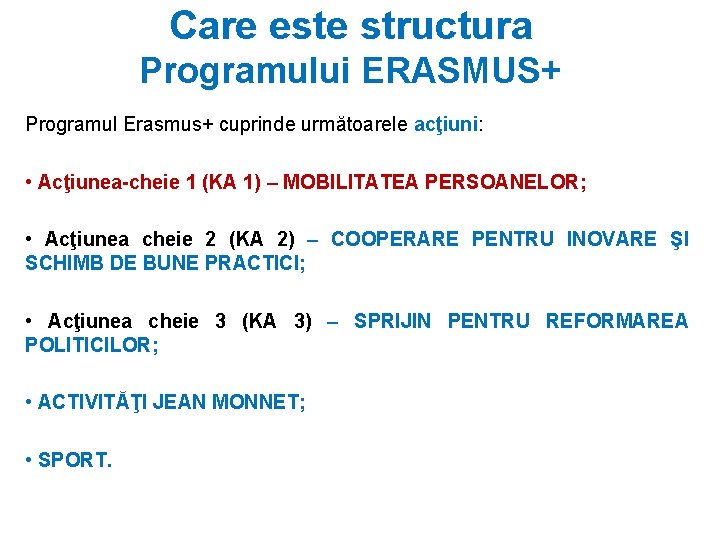 Care este structura
Programului ERASMUS+

Programul Erasmus+ cuprinde următoarele acţiuni:

• Acţiunea-cheie 1 (KA 1) – MOBILITATEA PERSOANELOR;

• Acţiunea cheie 2 (KA 2) – COOPERARE PENTRU INOVARE ŞI SCHIMB DE BUNE PRACTICI;

• Acţiunea cheie 3 (KA 3) – SPRIJIN PENTRU REFORMAREA POLITICILOR;

• ACTIVITĂŢI JEAN MONNET;

• SPORT.